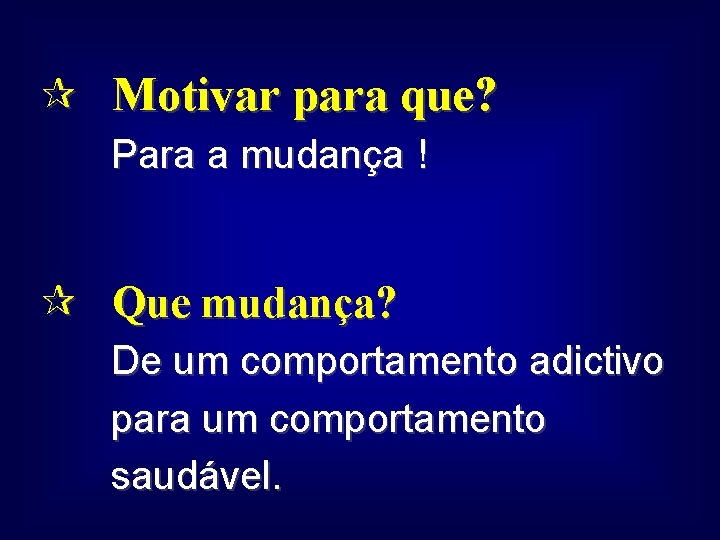 ☆ Motivar para que?

Para a mudança !

☆ Que mudança?

De um comportamento adictivo para um comportamento saudável.